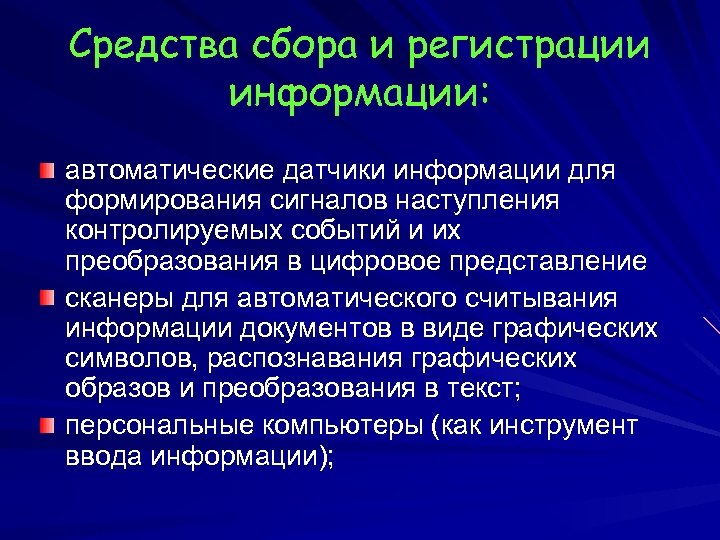 Средства сбора и регистрации информации:

автоматические датчики информации для формирования сигналов наступления контролируемых событий и их преобразования в цифровое представление

сканеры для автоматического считывания информации документов в виде графических символов, распознавания графических образов и преобразования в текст;

персональные компьютеры (как инструмент ввода информации);